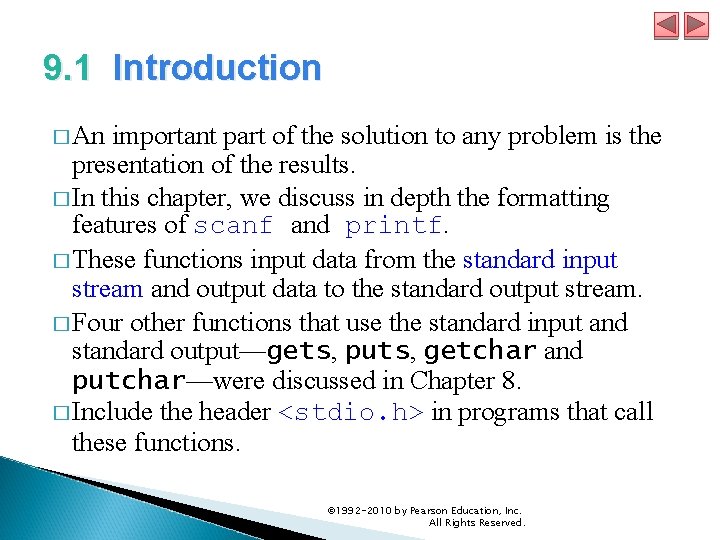 9.1 Introduction

□ An important part of the solution to any problem is the presentation of the results.

□ In this chapter, we discuss in depth the formatting features of scanf and printf.

□ These functions input data from the standard input stream and output data to the standard output stream.

□ Four other functions that use the standard input and standard output—gets, puts, getchar and putchar—were discussed in Chapter 8.

□ Include the header <stdio.h> in programs that call these functions.

©1992-2010 by Pearson Education, Inc. All Rights Reserved.